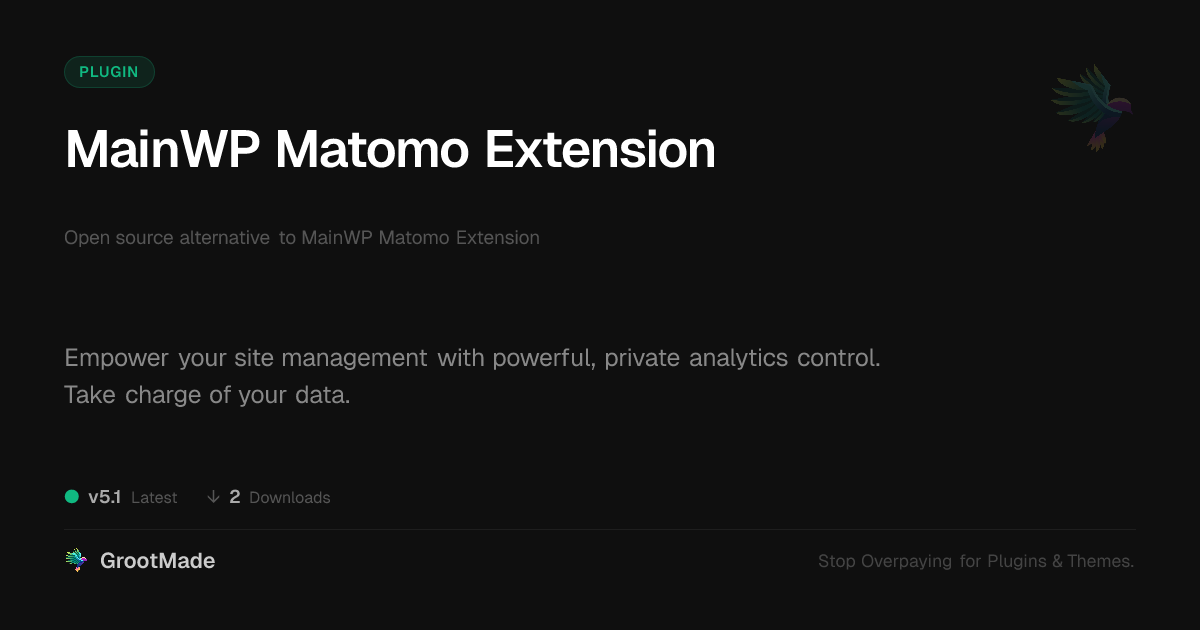 PLUGIN

MainWP Matomo Extension

Open source alternative to MainWP Matomo Extension

Empower your site management with powerful, private analytics control. Take charge of your data.

v5.1 Latest ↓ 2 Downloads

GrootMade

Stop Overpaying for Plugins & Themes.